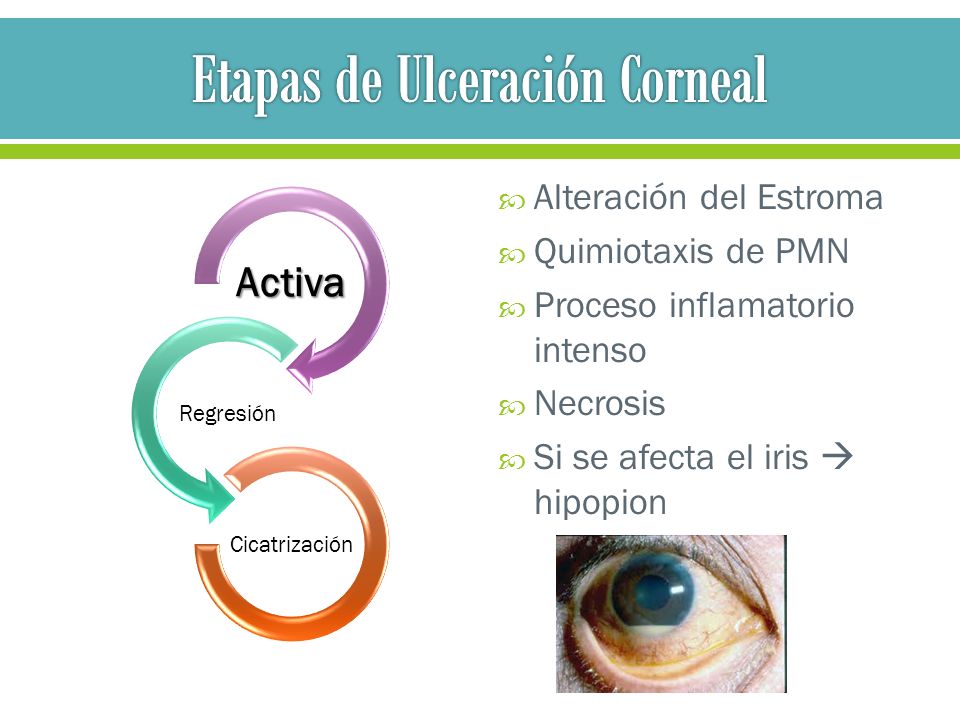 Etapas de Ulceración Corneal

Activa

Regresión

Cicatrización

Alteración del Estroma

Quimiotaxis de PMN

Proceso inflamatorio intenso

Necrosis

Si se afecta el iris → hipopion